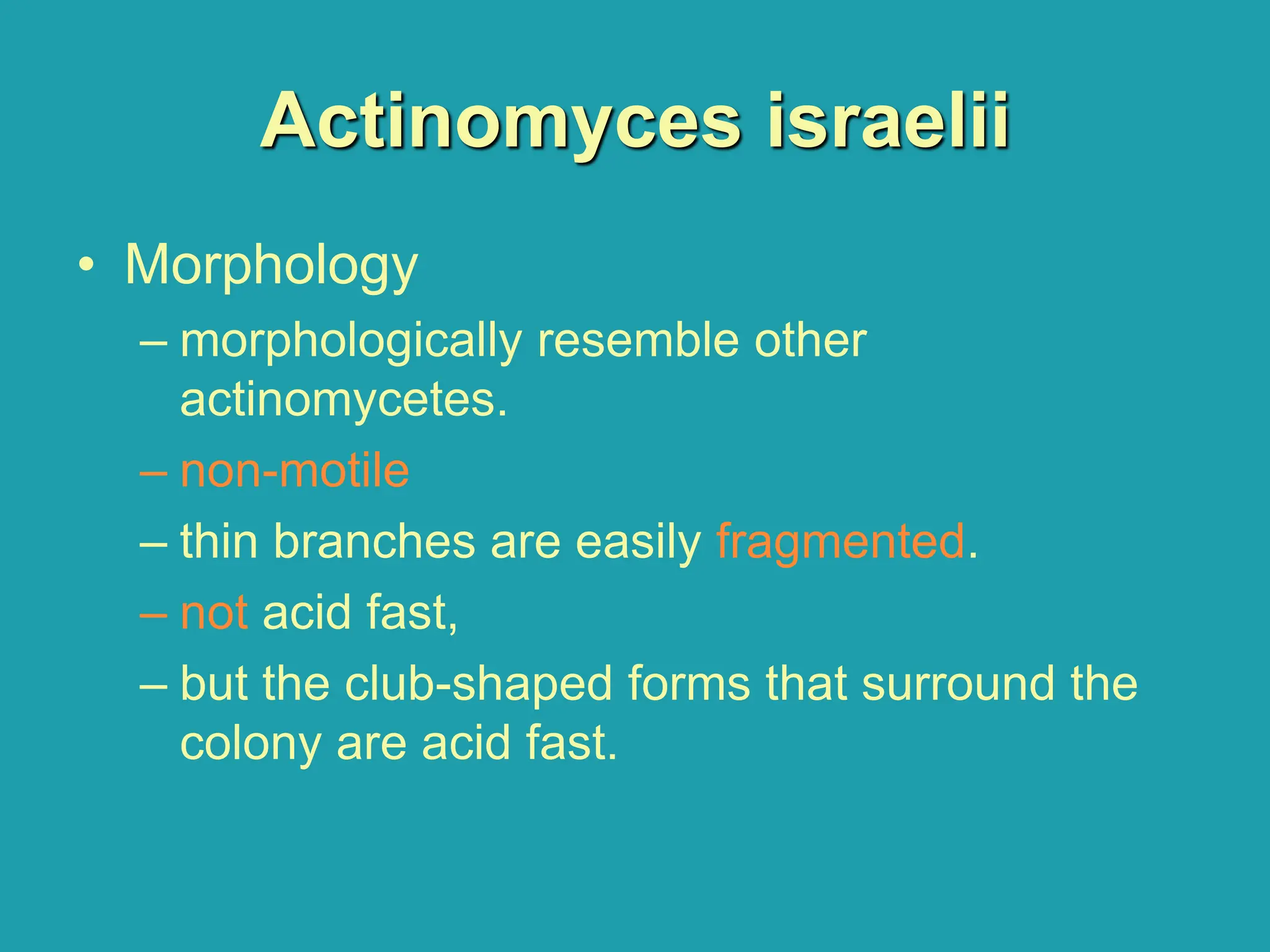 Actinomyces israelii

• Morphology
– morphologically resemble other actinomycetes.
– non-motile
– thin branches are easily fragmented.
– not acid fast,
– but the club-shaped forms that surround the colony are acid fast.